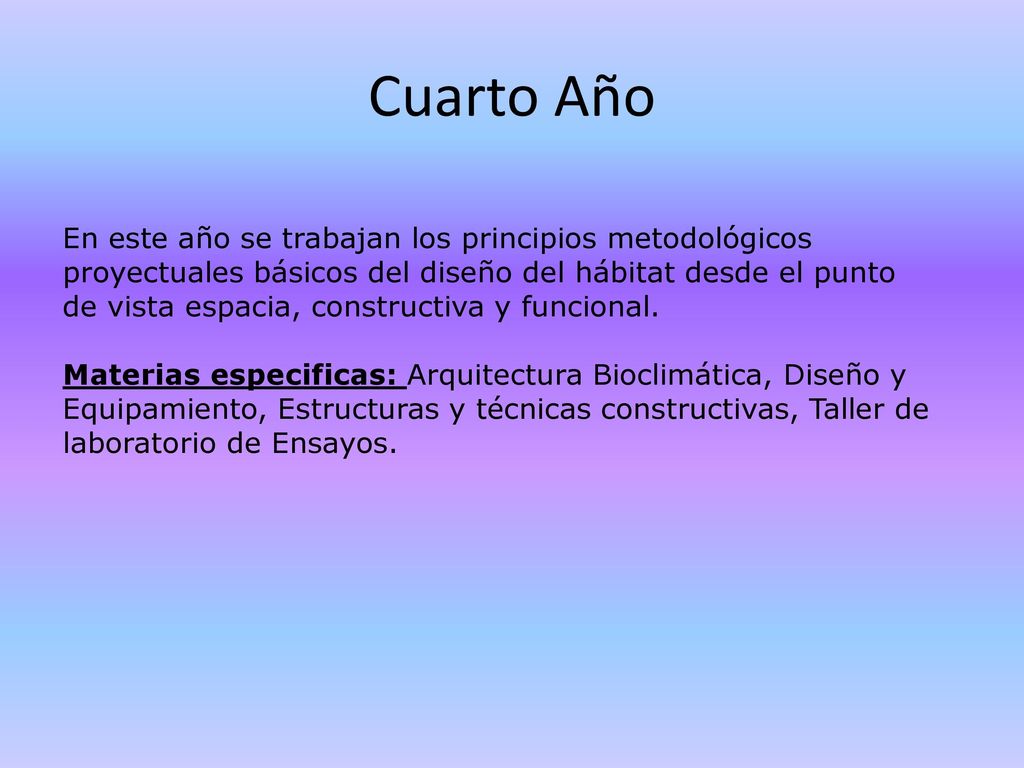 Cuarto Año

En este año se trabajan los principios metodológicos proyectuales básicos del diseño del hábitat desde el punto de vista espacia, constructiva y funcional.

Materias especificas: Arquitectura Bioclimática, Diseño y Equipamiento, Estructuras y técnicas constructivas, Taller de laboratorio de Ensayos.